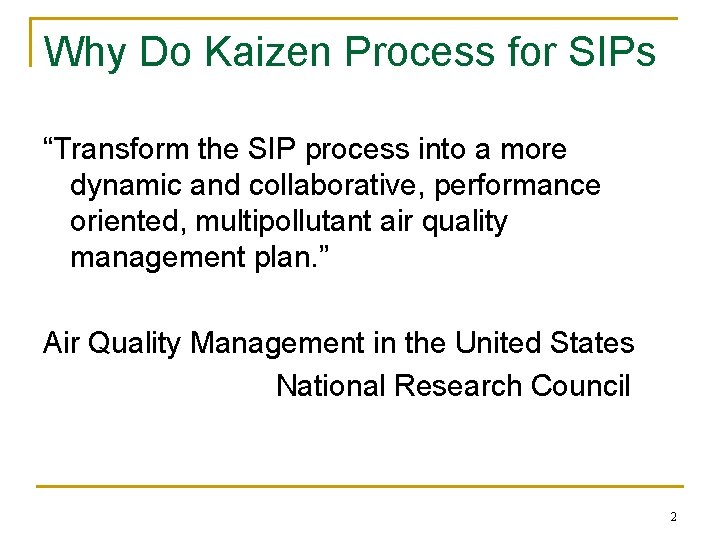 Why Do Kaizen Process for SIPs

“Transform the SIP process into a more dynamic and collaborative, performance oriented, multipollutant air quality management plan.”

Air Quality Management in the United States
National Research Council

2